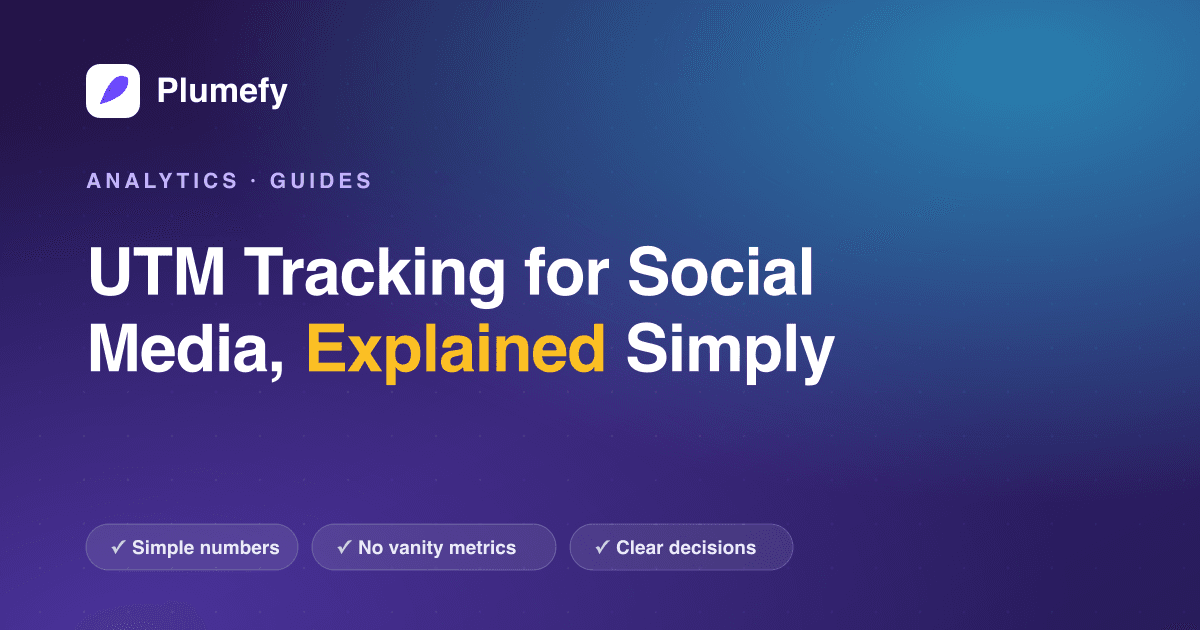 Plumefy

ANALYTICS · GUIDES

UTM Tracking for Social Media, Explained Simply

✓ Simple numbers
✓ No vanity metrics
✓ Clear decisions